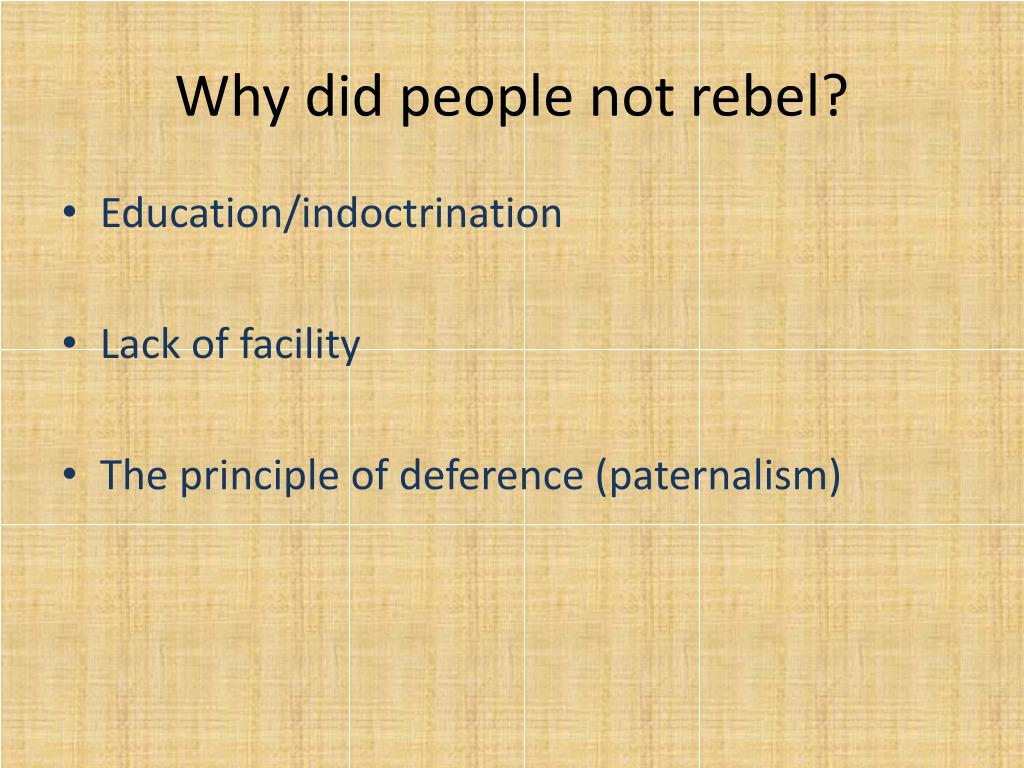 Why did people not rebel?

• Education/indoctrination

• Lack of facility

• The principle of deference (paternalism)